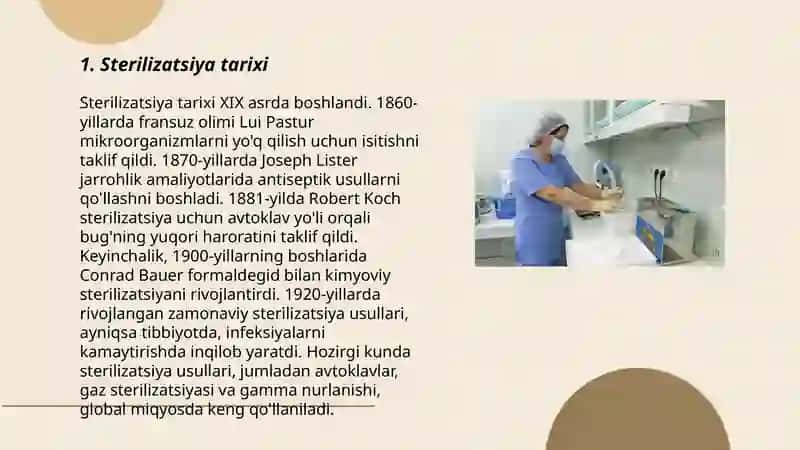 1. Sterilizatsiya tarixi

Sterilizatsiya tarixi XIX asrda boshlandi. 1860-yillarda fransuz olimi Lui Pastur mikroorganizmlarni yo'q qilish uchun isitishni taklif qildi. 1870-yillarda Joseph Lister jarrohlik amaliyotlarida antiseptik usullarni qo'llashni boshladi. 1881-yilda Robert Koch sterilizatsiya uchun avtoklav yo'li orqali bug'ning yuqori haroratini taklif qildi. Keyinchalik, 1900-yillarning boshlarida Conrad Bauer formaldegid bilan kimyoviy sterilizatsiyani rivojlantirdi. 1920-yillarda rivojlangan zamonaviy sterilizatsiya usullari, ayniqsa tibbiyotda, infeksiyalarni kamaytirishda inqilob yaratdi. Hozirgi kunda sterilizatsiya usullari, jumladan avtoklavlar, gaz sterilizatsiyasi va gamma nurlanishi, global miqyosda keng qo'llaniladi.